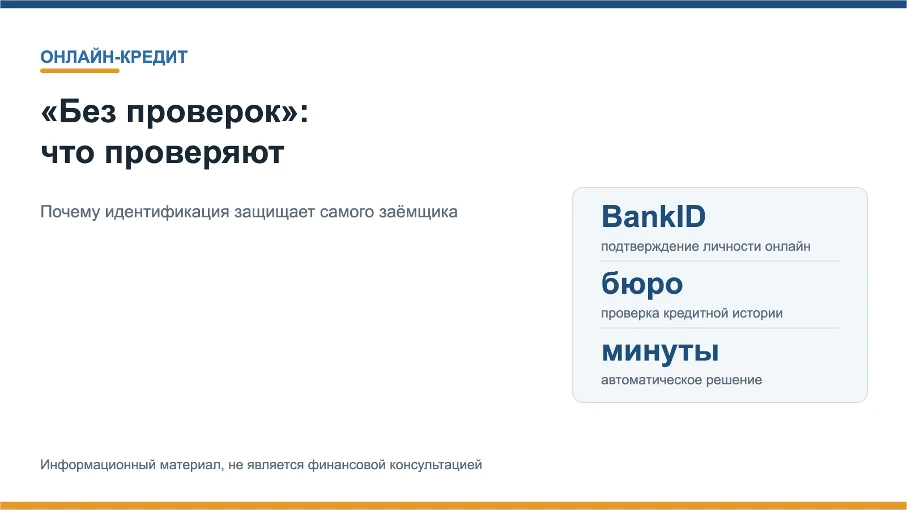 ОНЛАЙН-КРЕДИТ

«Без проверок»:
что проверяют

Почему идентификация защищает самого заёмщика

BankID
подтверждение личности онлайн

бюро
проверка кредитной истории

минуты
автоматическое решение

Информационный материал, не является финансовой консультацией